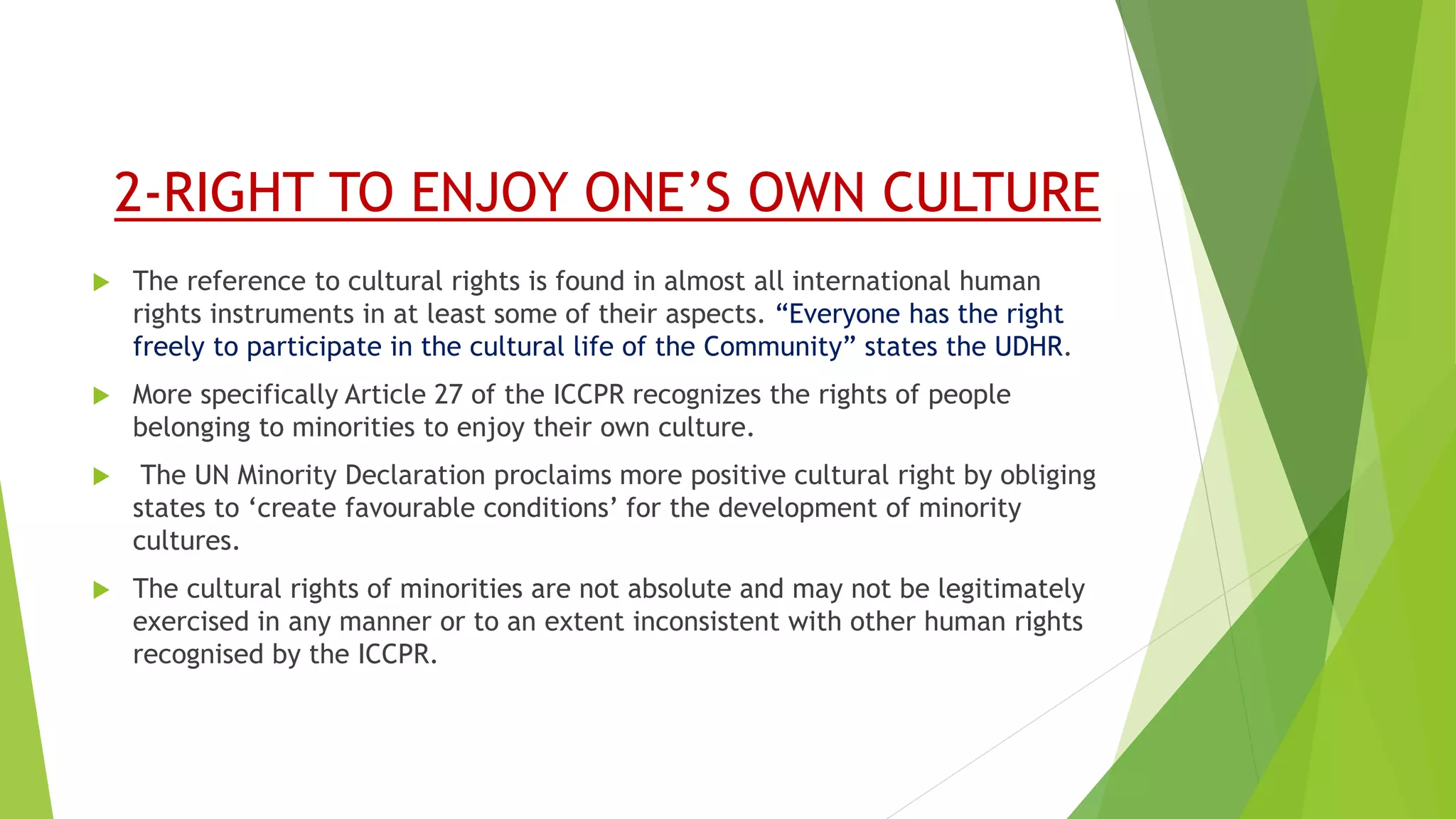 2-RIGHT TO ENJOY ONE’S OWN CULTURE

The reference to cultural rights is found in almost all international human rights instruments in at least some of their aspects. “Everyone has the right freely to participate in the cultural life of the Community” states the UDHR.

More specifically Article 27 of the ICCPR recognizes the rights of people belonging to minorities to enjoy their own culture.

The UN Minority Declaration proclaims more positive cultural right by obliging states to ‘create favourable conditions’ for the development of minority cultures.

The cultural rights of minorities are not absolute and may not be legitimately exercised in any manner or to an extent inconsistent with other human rights recognised by the ICCPR.